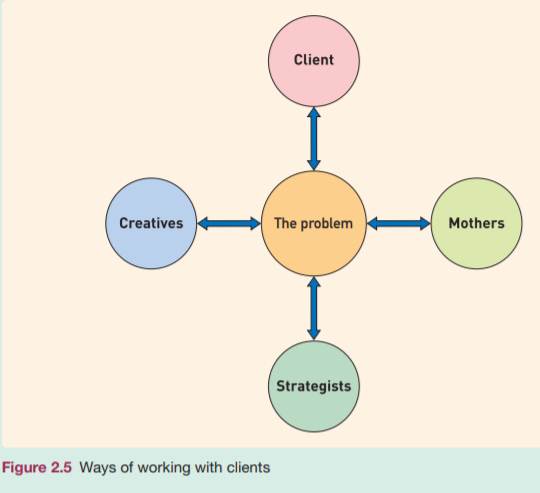 Client

Creatives

The problem

Mothers

Strategists

Figure 2.5 Ways of working with clients